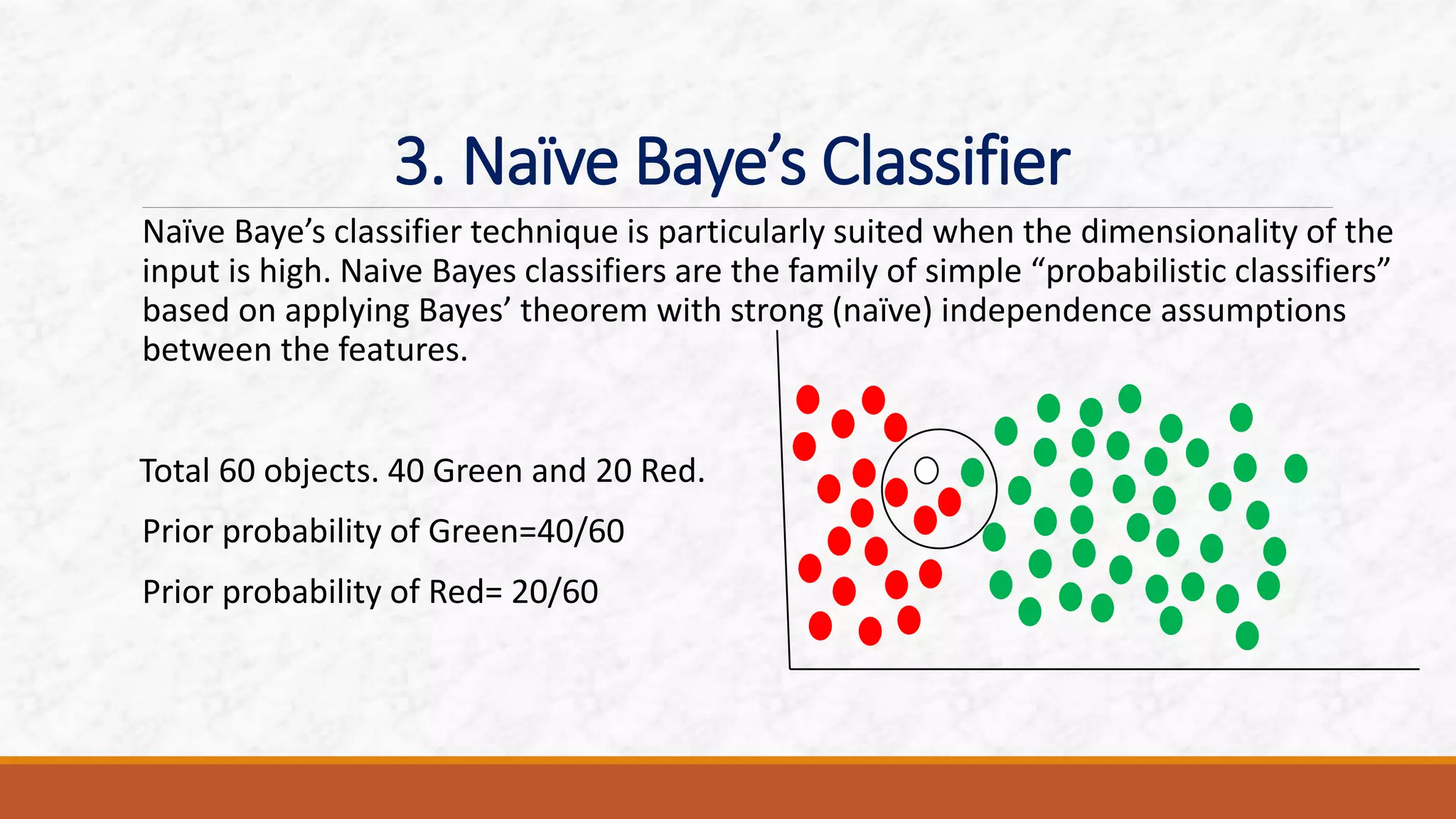 3. Naïve Baye’s Classifier

Naïve Baye’s classifier technique is particularly suited when the dimensionality of the input is high. Naive Bayes classifiers are the family of simple “probabilistic classifiers” based on applying Bayes’ theorem with strong (naïve) independence assumptions between the features.

Total 60 objects. 40 Green and 20 Red.

Prior probability of Green=40/60

Prior probability of Red= 20/60